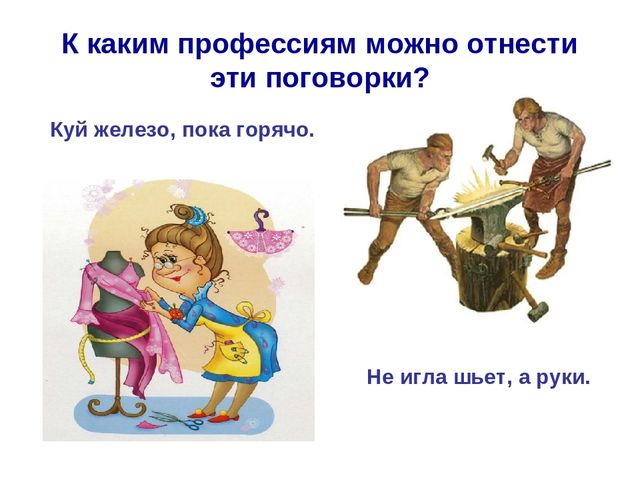 К каким профессиям можно отнести эти поговорки?

Куй железо, пока горячо.

Не игла шьет, а руки.